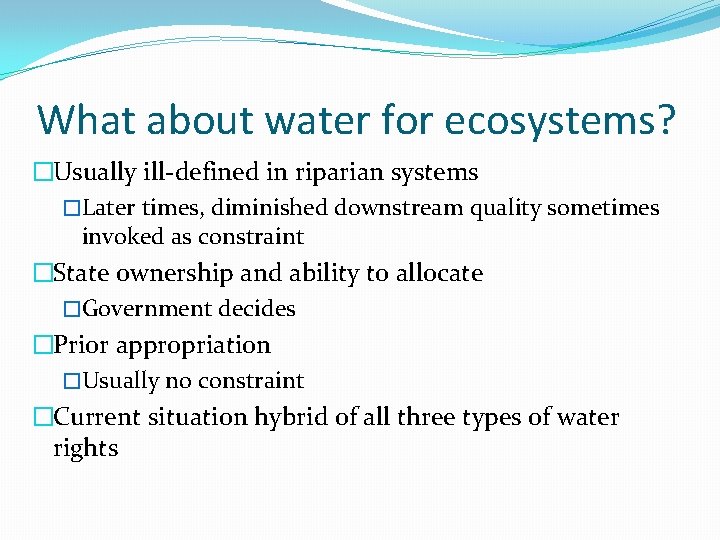 What about water for ecosystems?

□Usually ill-defined in riparian systems

□Later times, diminished downstream quality sometimes invoked as constraint

□State ownership and ability to allocate

□Government decides

□Prior appropriation

□Usually no constraint

□Current situation hybrid of all three types of water rights